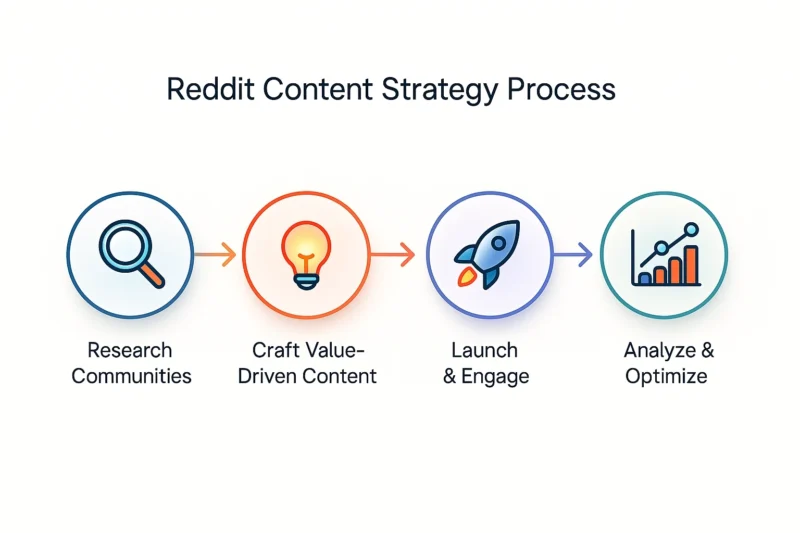 Reddit Content Strategy Process

Research Communities

Craft Value-Driven Content

Launch & Engage

Analyze & Optimize